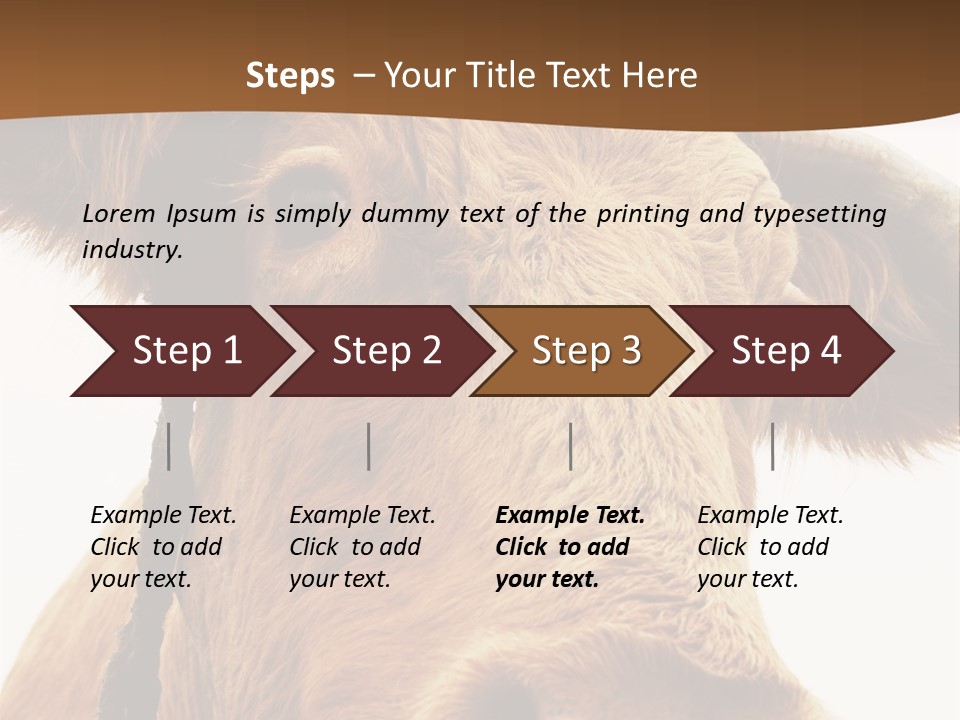 Steps – Your Title Text Here

Lorem Ipsum is simply dummy text of the printing and typesetting industry.

Step 1

Step 2

Step 3

Step 4

Example Text. Click to add your text.

Example Text. Click to add your text.

Example Text. Click to add your text.

Example Text. Click to add your text.